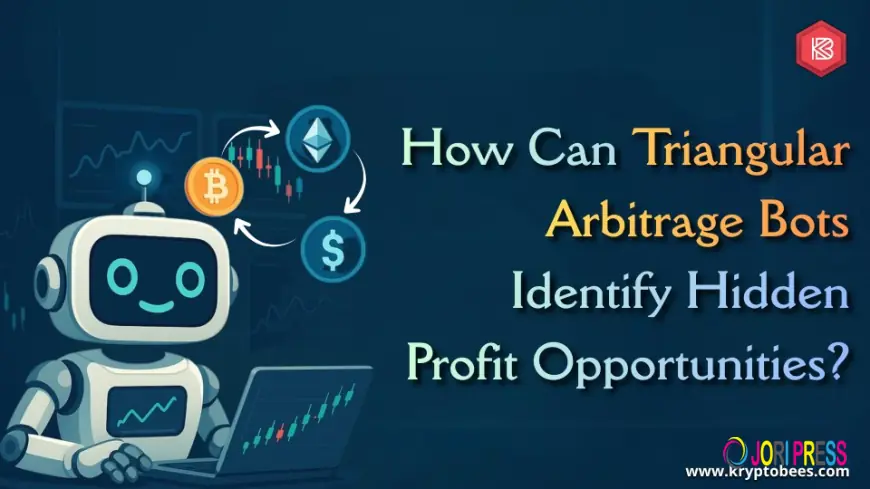 How Can Triangular Arbitrage Bots Identify Hidden Profit Opportunities?

$

JORI PRESS

www.kryptobees.com